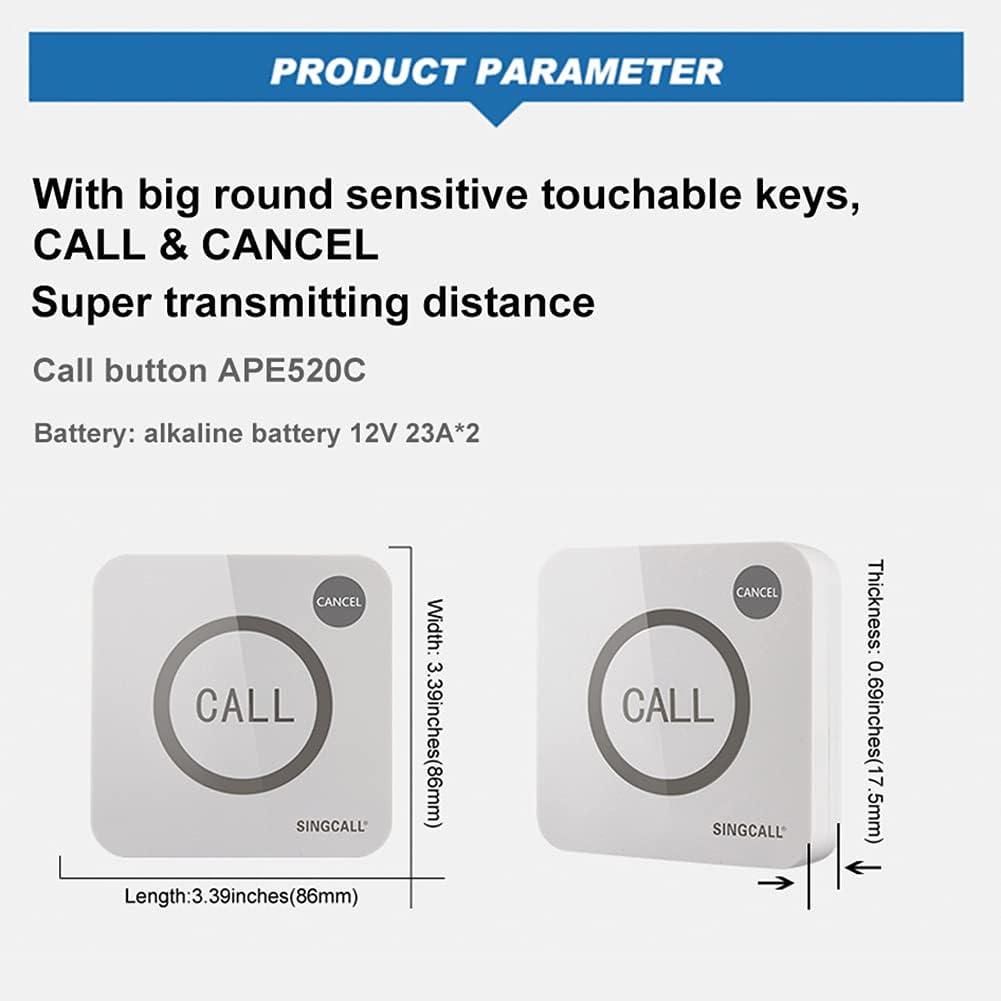 PRODUCT PARAMETER

With big round sensitive touchable keys, CALL & CANCEL

Super transmitting distance

Call button APE520C

Battery: alkaline battery 12V 23A*2

CANCEL

CALL

SINGCALL®

Width: 3.39inches(86mm)

Length:3.39inches(86mm)

CANCEL

CALL

SINGCALL®

Thickness: 0.69inches(17.5mm)